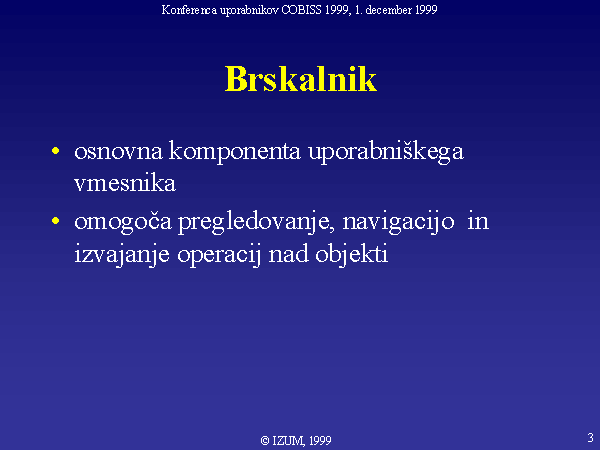 Konferenca uporabnikov COBISS 1999, 1. december 1999

Brskalnik

• osnovna komponenta uporabniškega vmesnika
• omogoča pregledovanje, navigacijo in izvajanje operacij nad objekti

© IZUM, 1999

3